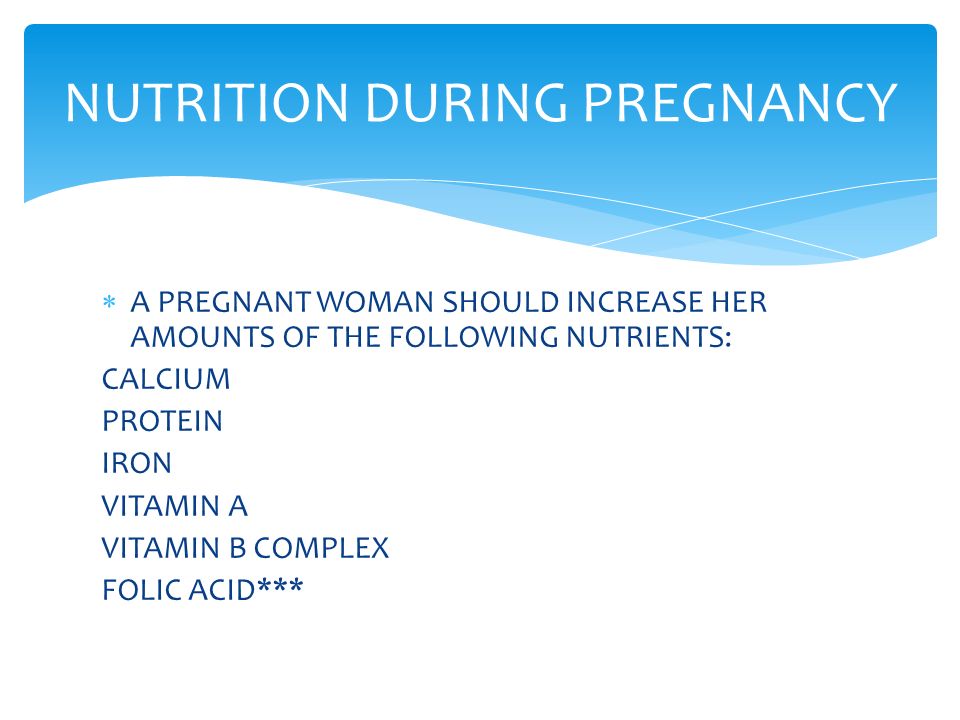 NUTRITION DURING PREGNANCY

* A PREGNANT WOMAN SHOULD INCREASE HER AMOUNTS OF THE FOLLOWING NUTRIENTS:

CALCIUM
PROTEIN
IRON
VITAMIN A
VITAMIN B COMPLEX
FOLIC ACID***